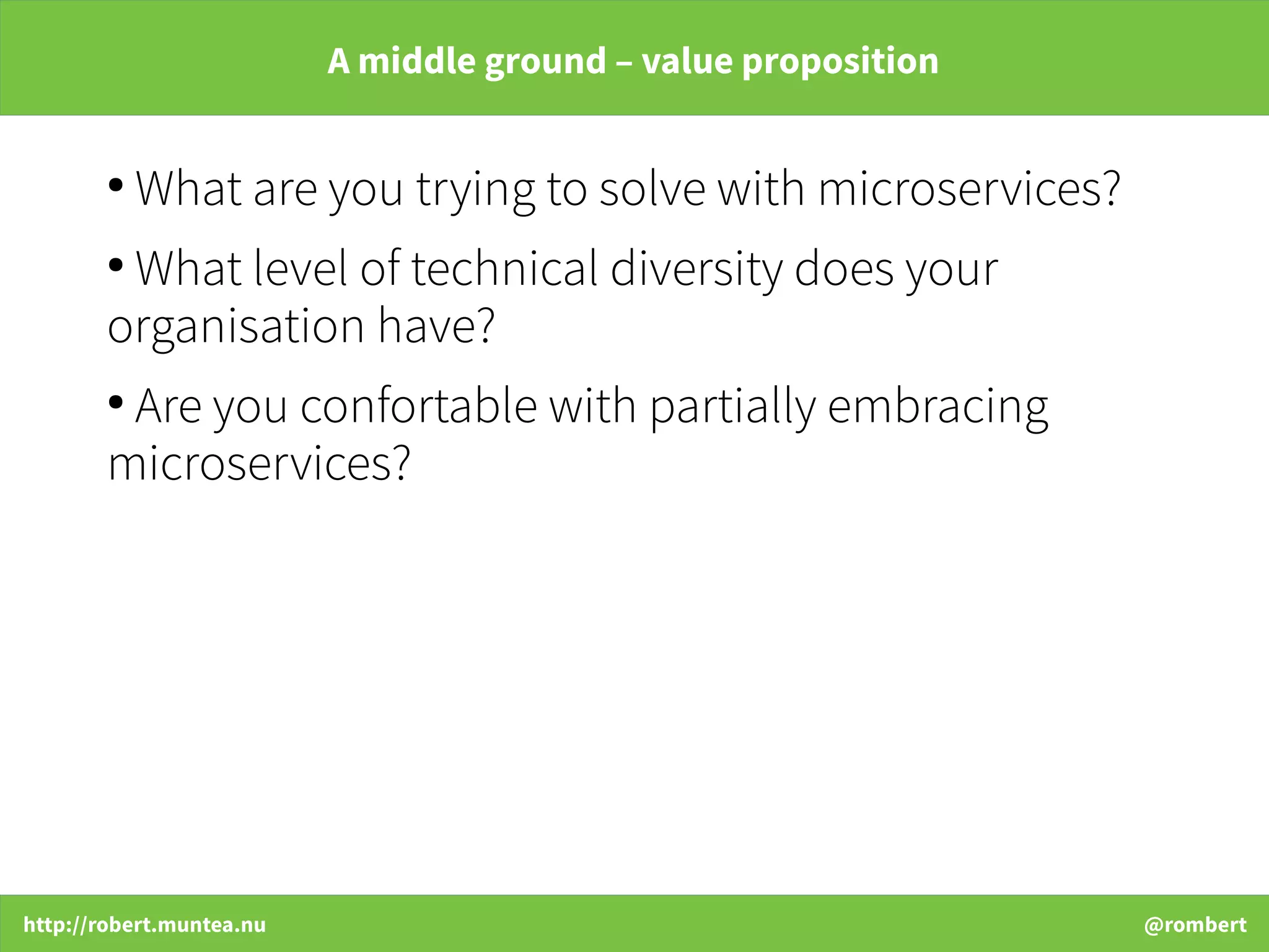 A middle ground – value proposition

• What are you trying to solve with microservices?

• What level of technical diversity does your organisation have?

• Are you confortable with partially embracing microservices?

http://robert.muntea.nu

@rombert